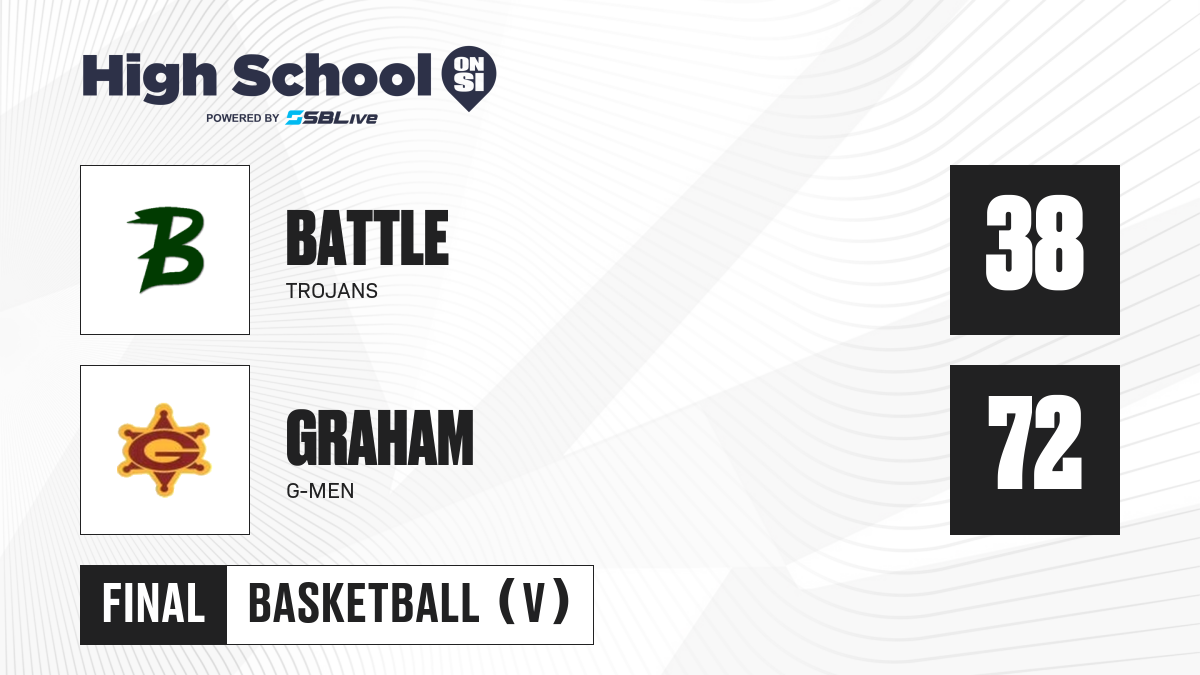 High School ON SI
POWERED BY SBLive

B

BATTLE
TROJANS

38

G

GRAHAM
G-MEN

72

FINAL BASKETBALL (V)